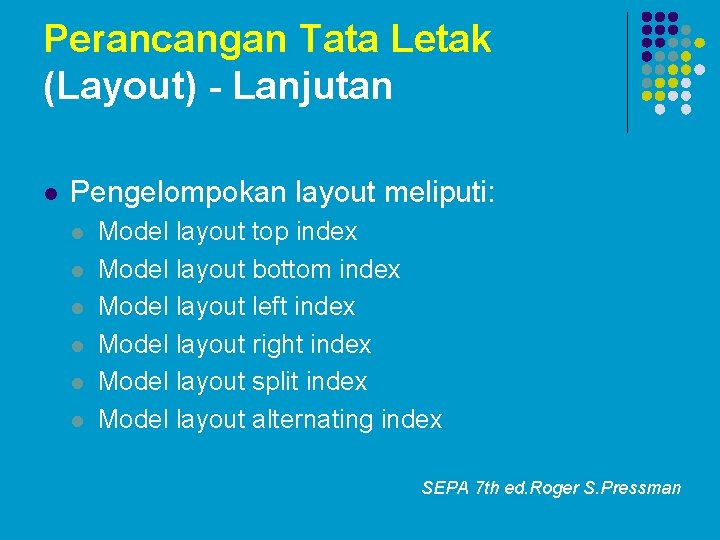 Perancangan Tata Letak
(Layout) - Lanjutan

- Pengelompokan layout meliputi:
  - Model layout top index
  - Model layout bottom index
  - Model layout left index
  - Model layout right index
  - Model layout split index
  - Model layout alternating index

SEPA 7th ed.Roger S.Pressman